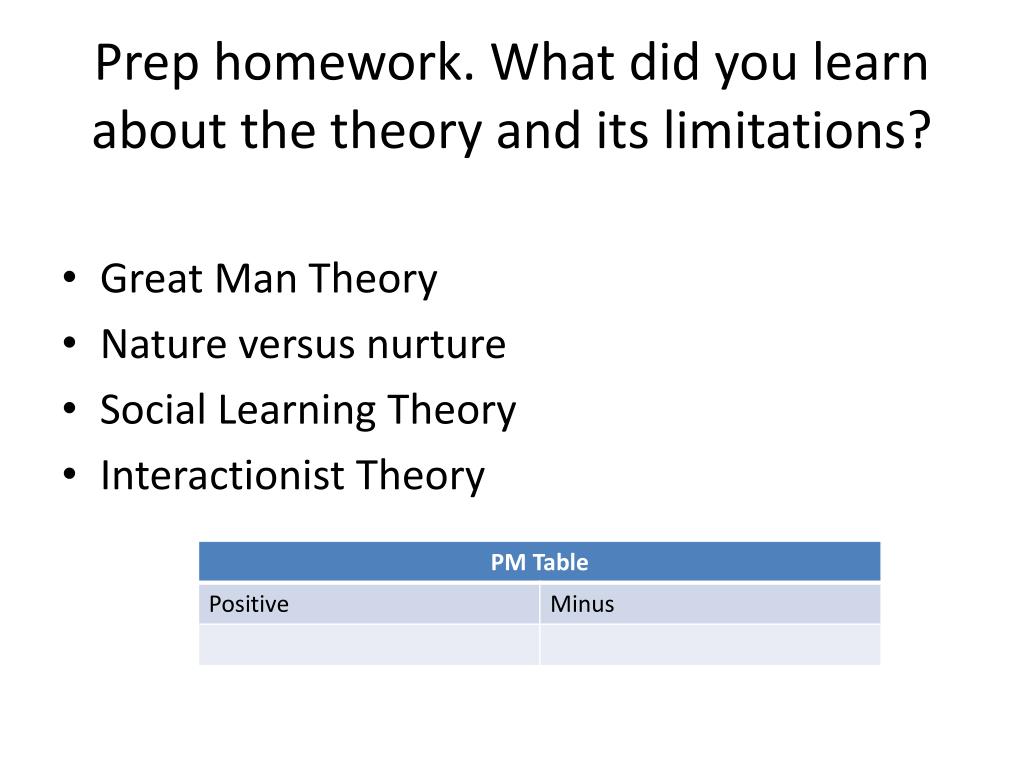 Prep homework. What did you learn about the theory and its limitations?

• Great Man Theory
• Nature versus nurture
• Social Learning Theory
• Interactionist Theory

| PM Table | |
|---|---|
| Positive | Minus |
| | |